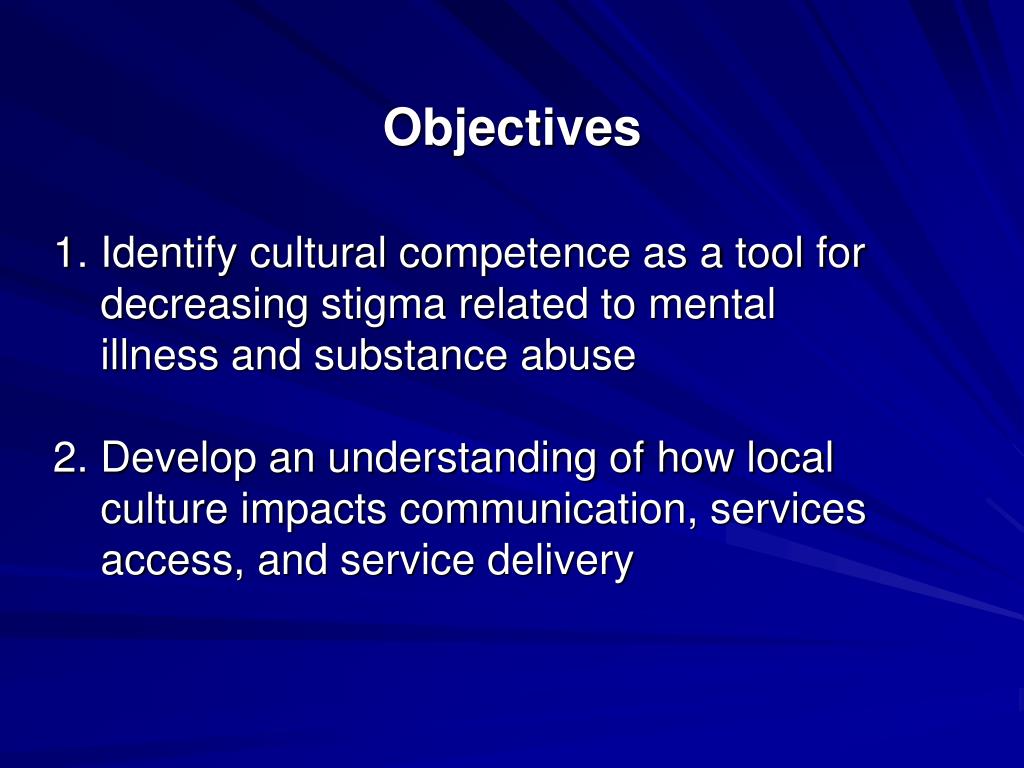 Objectives

1. Identify cultural competence as a tool for decreasing stigma related to mental illness and substance abuse

2. Develop an understanding of how local culture impacts communication, services access, and service delivery